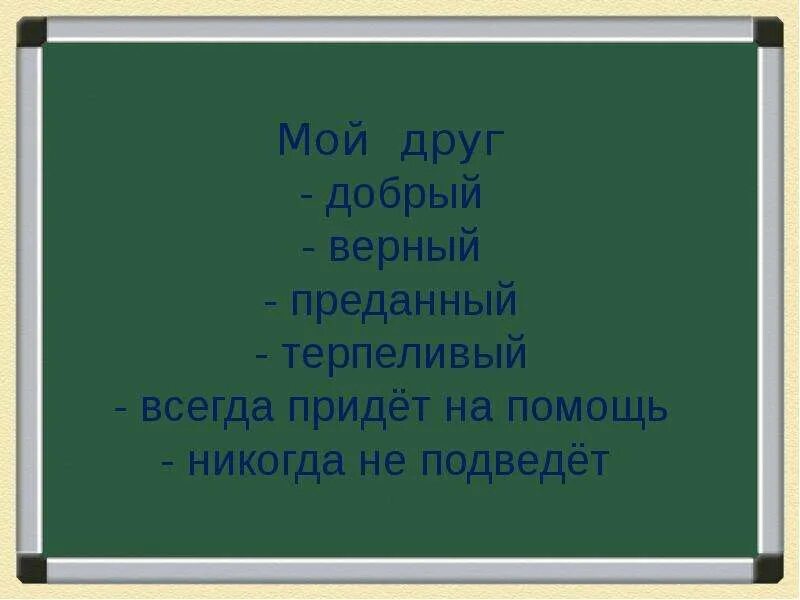 Мой друг
- добрый
- верный
- преданный
- терпеливый
- всегда придёт на помощь
- никогда не подведёт